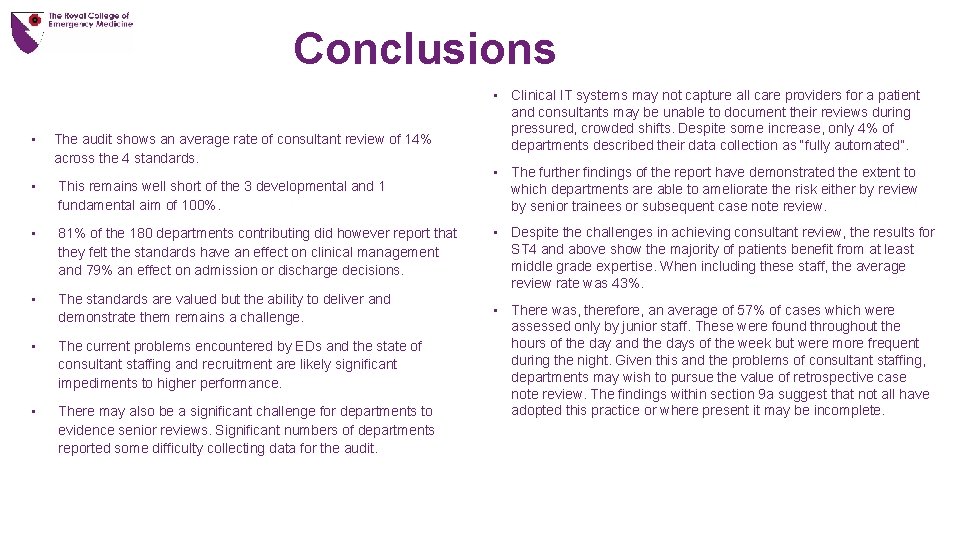 The Royal College of Emergency Medicine

Conclusions

• The audit shows an average rate of consultant review of 14% across the 4 standards.

• This remains well short of the 3 developmental and 1 fundamental aim of 100%.

• 81% of the 180 departments contributing did however report that they felt the standards have an effect on clinical management and 79% an effect on admission or discharge decisions.

• The standards are valued but the ability to deliver and demonstrate them remains a challenge.

• The current problems encountered by EDs and the state of consultant staffing and recruitment are likely significant impediments to higher performance.

• There may also be a significant challenge for departments to evidence senior reviews. Significant numbers of departments reported some difficulty collecting data for the audit.

• Clinical IT systems may not capture all care providers for a patient and consultants may be unable to document their reviews during pressured, crowded shifts. Despite some increase, only 4% of departments described their data collection as "fully automated".

• The further findings of the report have demonstrated the extent to which departments are able to ameliorate the risk either by review by senior trainees or subsequent case note review.

• Despite the challenges in achieving consultant review, the results for ST4 and above show the majority of patients benefit from at least middle grade expertise. When including these staff, the average review rate was 43%.

• There was, therefore, an average of 57% of cases which were assessed only by junior staff. These were found throughout the hours of the day and the days of the week but were more frequent during the night. Given this and the problems of consultant staffing, departments may wish to pursue the value of retrospective case note review. The findings within section 9a suggest that not all have adopted this practice or where present it may be incomplete.